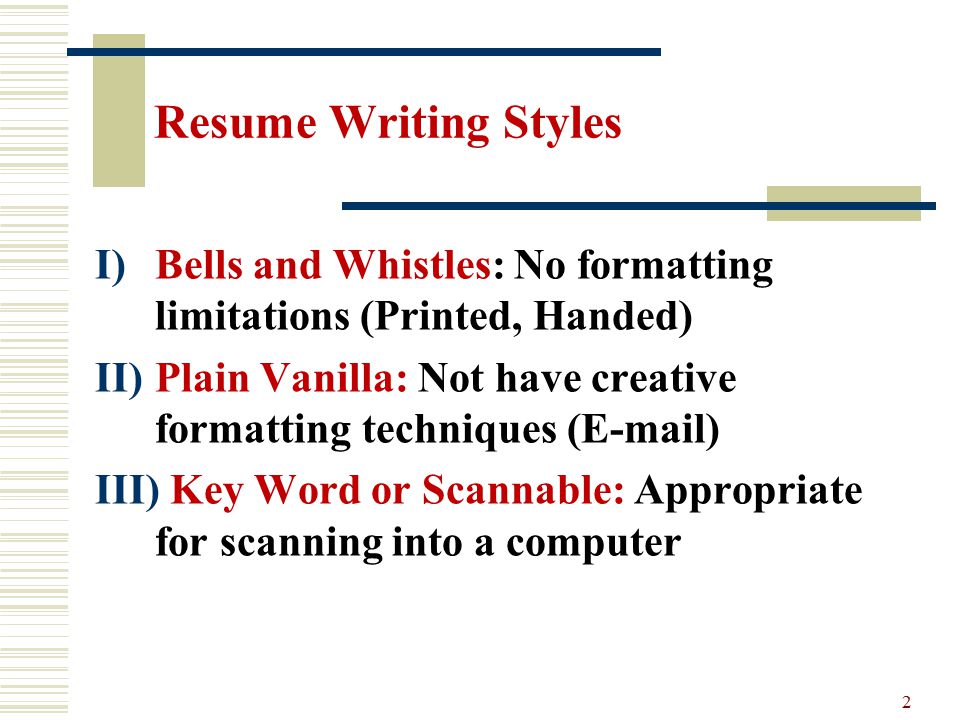 Resume Writing Styles

I) Bells and Whistles: No formatting limitations (Printed, Handed)

II) Plain Vanilla: Not have creative formatting techniques (E-mail)

III) Key Word or Scannable: Appropriate for scanning into a computer

2